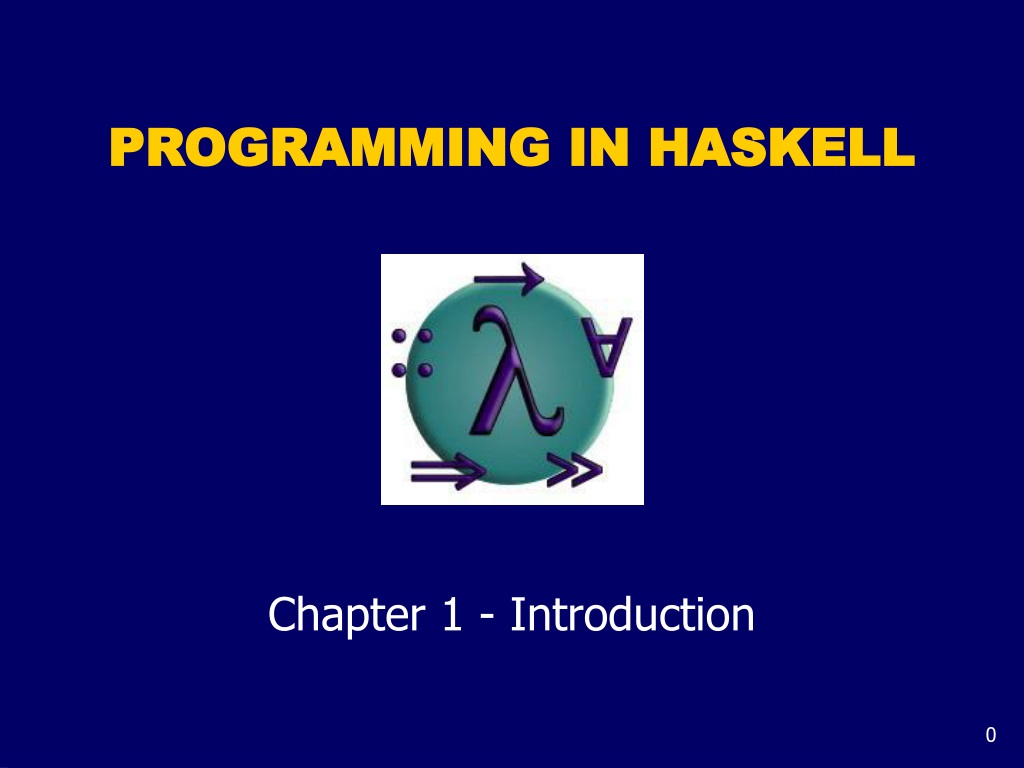 PROGRAMMING IN HASKELL

Chapter 1 - Introduction

0